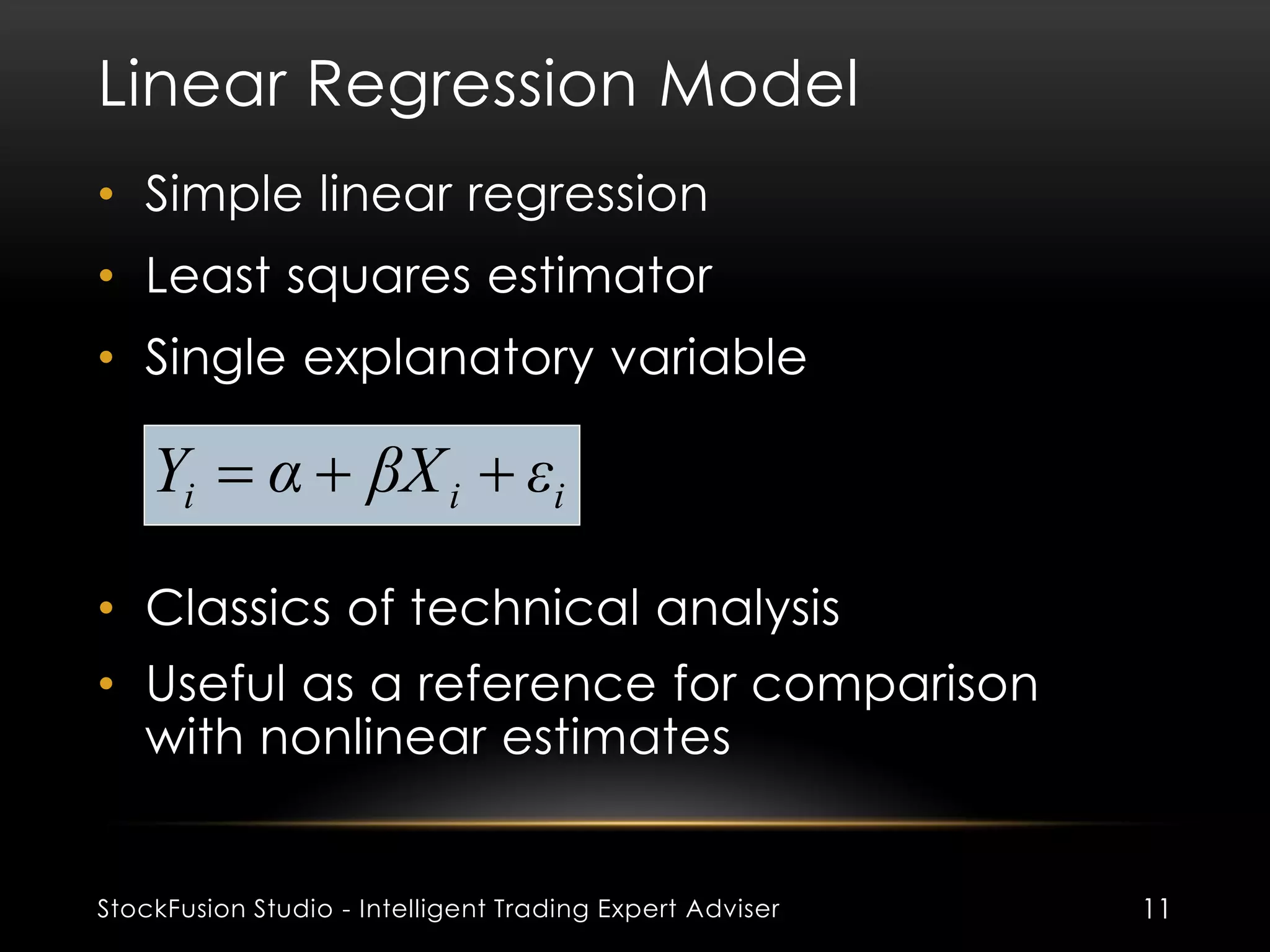 Linear Regression Model

• Simple linear regression
• Least squares estimator
• Single explanatory variable

$Y_i = \alpha + \beta X_i + \varepsilon_i$

• Classics of technical analysis
• Useful as a reference for comparison with nonlinear estimates

StockFusion Studio - Intelligent Trading Expert Adviser

11